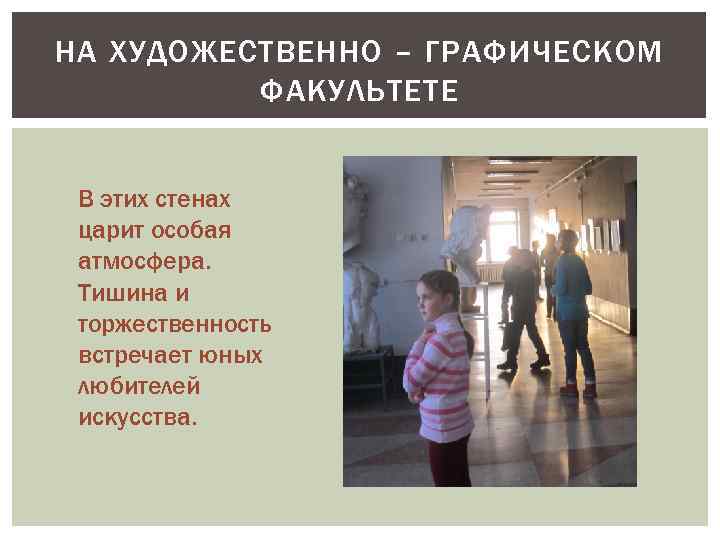 НА ХУДОЖЕСТВЕННО – ГРАФИЧЕСКОМ ФАКУЛЬТЕТЕ

В этих стенах царит особая атмосфера. Тишина и торжественность встречает юных любителей искусства.